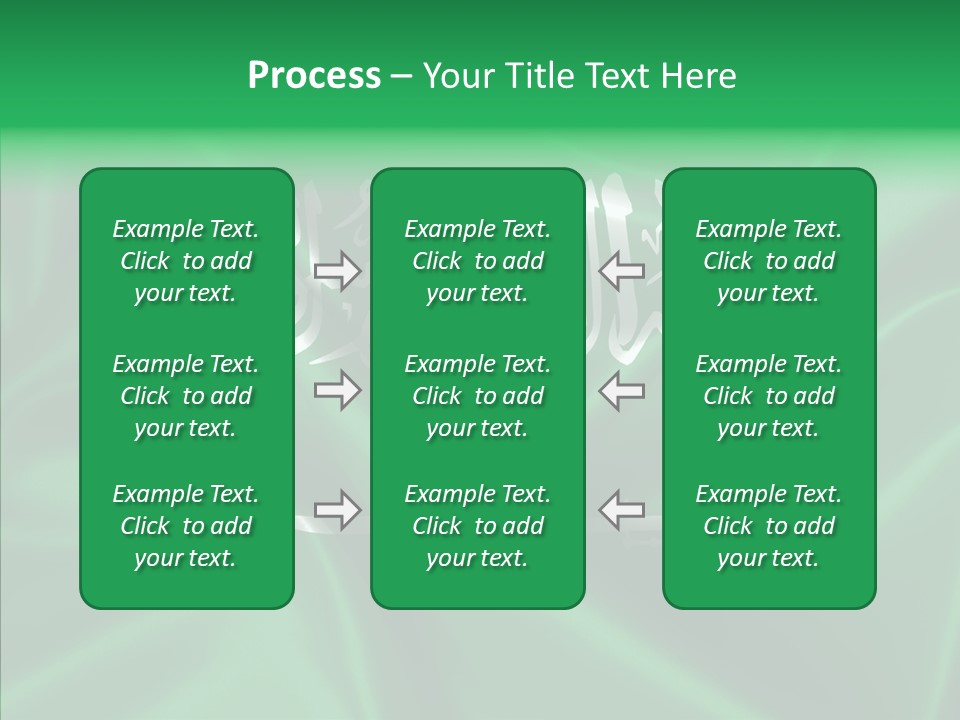 Process – Your Title Text Here

Example Text. Click to add your text.

Example Text. Click to add your text.

Example Text. Click to add your text.

Example Text. Click to add your text.

Example Text. Click to add your text.

Example Text. Click to add your text.

Example Text. Click to add your text.

Example Text. Click to add your text.

Example Text. Click to add your text.